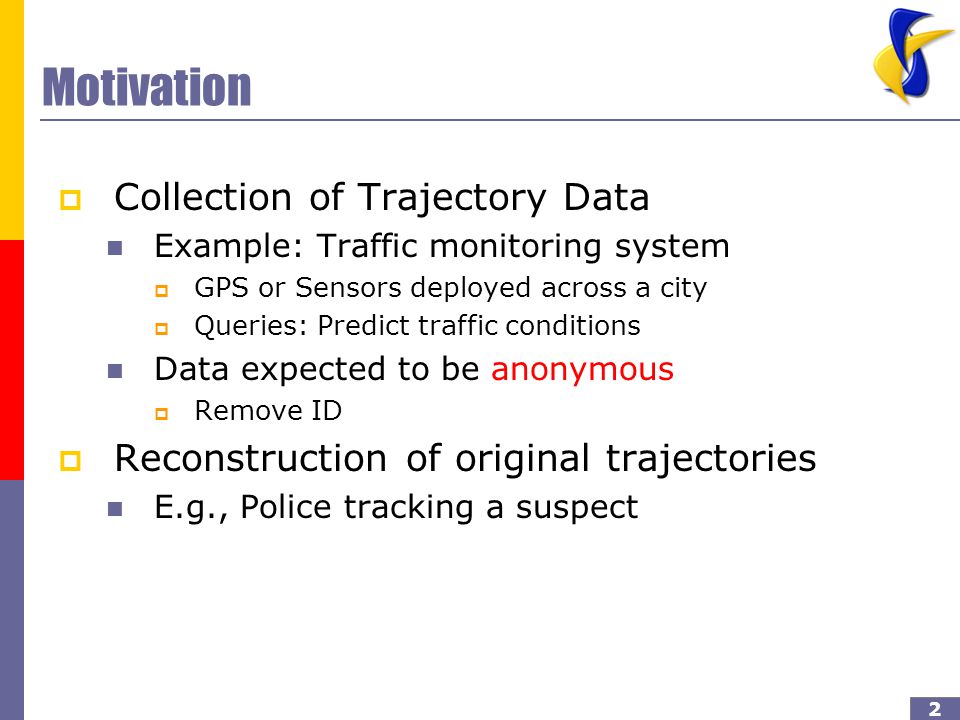 Motivation

Collection of Trajectory Data

Example: Traffic monitoring system

GPS or Sensors deployed across a city

Queries: Predict traffic conditions

Data expected to be anonymous

Remove ID

Reconstruction of original trajectories

E.g., Police tracking a suspect

2